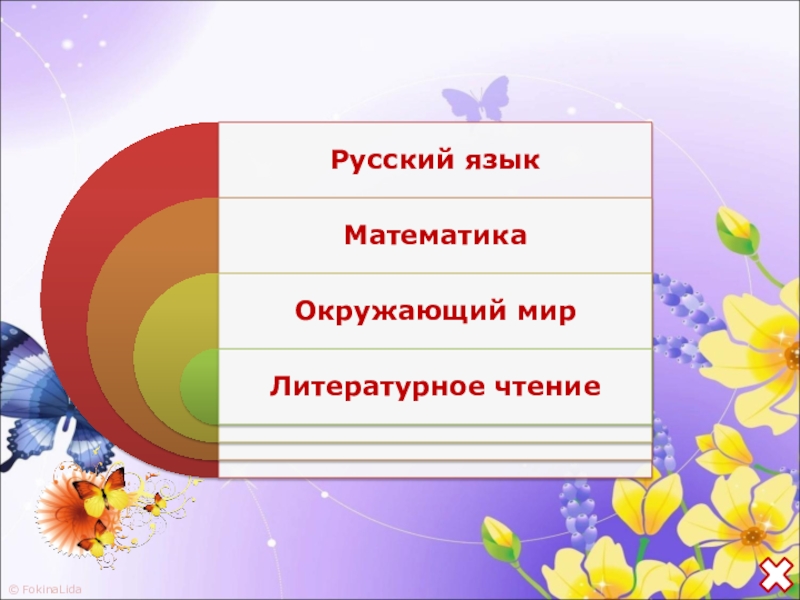 Русский язык

Математика

Окружающий мир

Литературное чтение

© FokinaLida